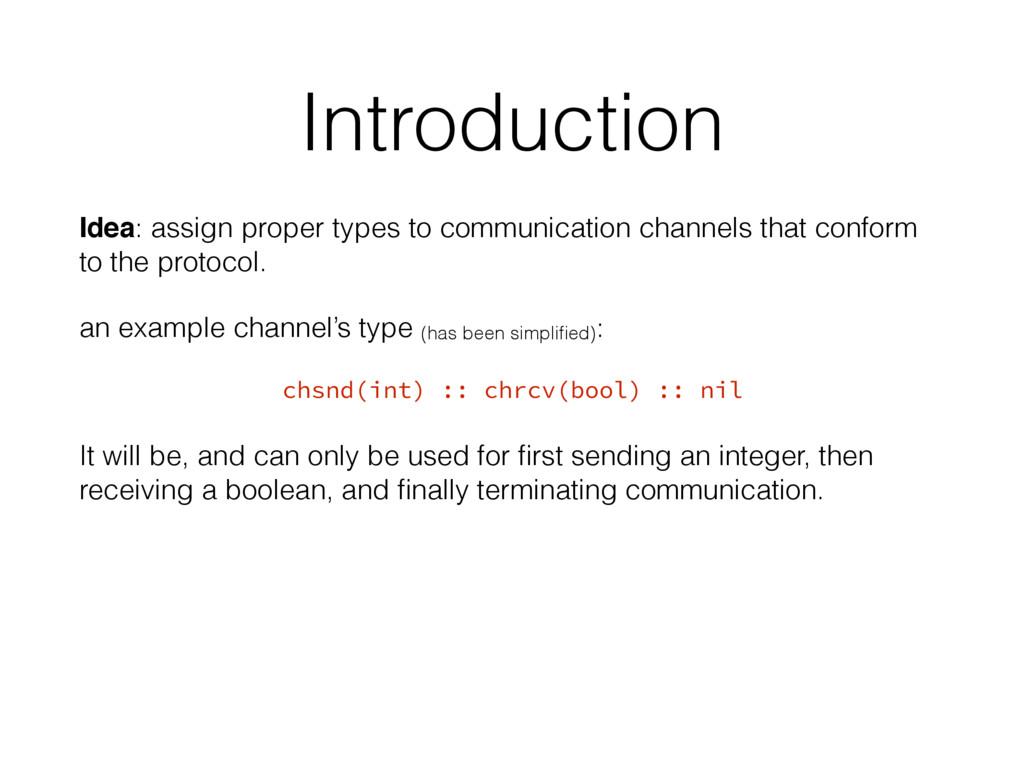 Introduction

Idea: assign proper types to communication channels that conform to the protocol.

an example channel's type (has been simplified):

chsnd(int) :: chrcv(bool) :: nil

It will be, and can only be used for first sending an integer, then receiving a boolean, and finally terminating communication.